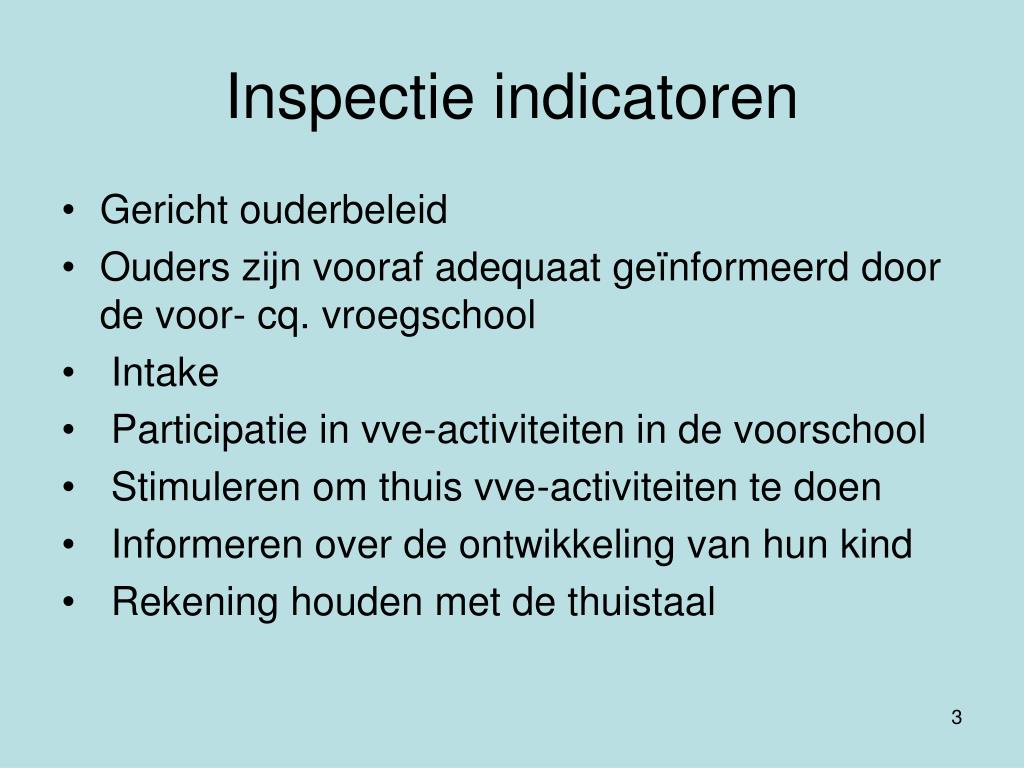 Inspectie indicatoren

• Gericht ouderbeleid
• Ouders zijn vooraf adequaat geïnformeerd door de voor- cq. vroegschool
• Intake
• Participatie in vve-activiteiten in de voorschool
• Stimuleren om thuis vve-activiteiten te doen
• Informeren over de ontwikkeling van hun kind
• Rekening houden met de thuistaal

3